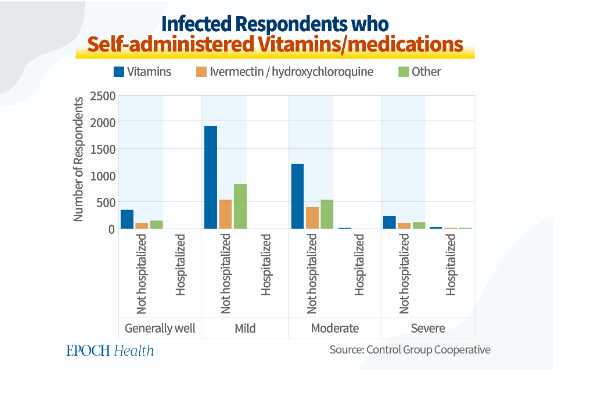 Infected Respondents who
Self-administered Vitamins/medications

Vitamins
Ivermectin / hydroxychloroquine
Other

Number of Respondents
2500
2000
1500
1000
500
0

Not hospitalized
Hospitalized
Not hospitalized
Hospitalized
Not hospitalized
Hospitalized
Not hospitalized
Hospitalized

Generally well
Mild
Moderate
Severe

EPOCH Health
Source: Control Group Cooperative